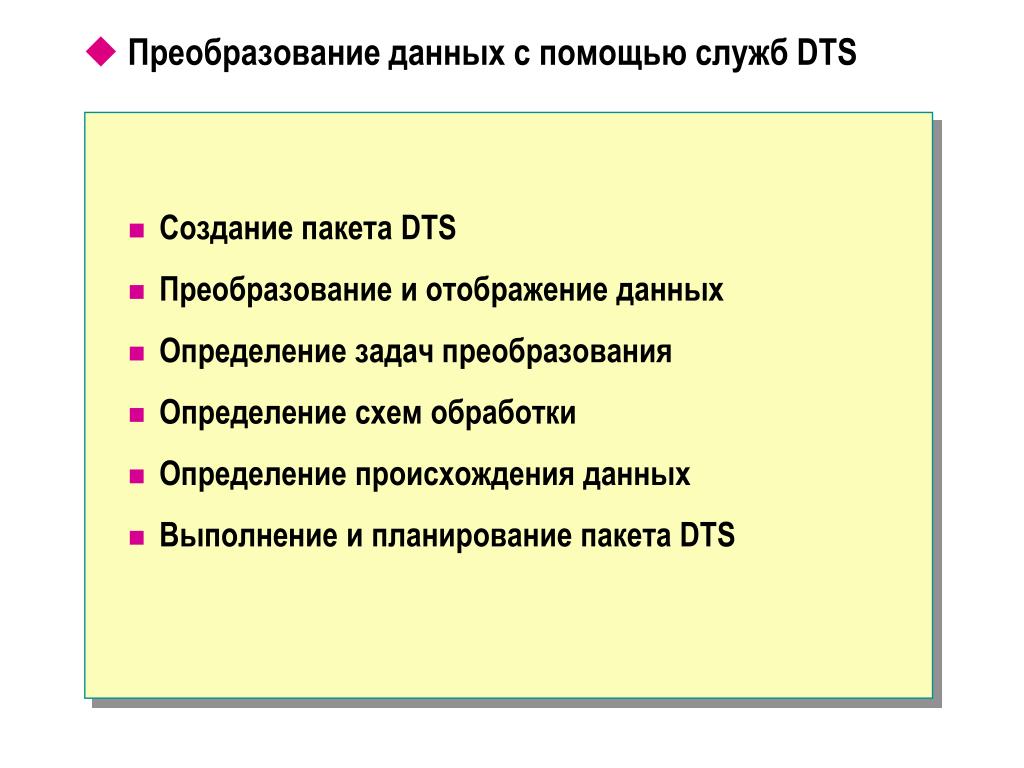 Преобразование данных с помощью служб DTS

Создание пакета DTS

Преобразование и отображение данных

Определение задач преобразования

Определение схем обработки

Определение происхождения данных

Выполнение и планирование пакета DTS